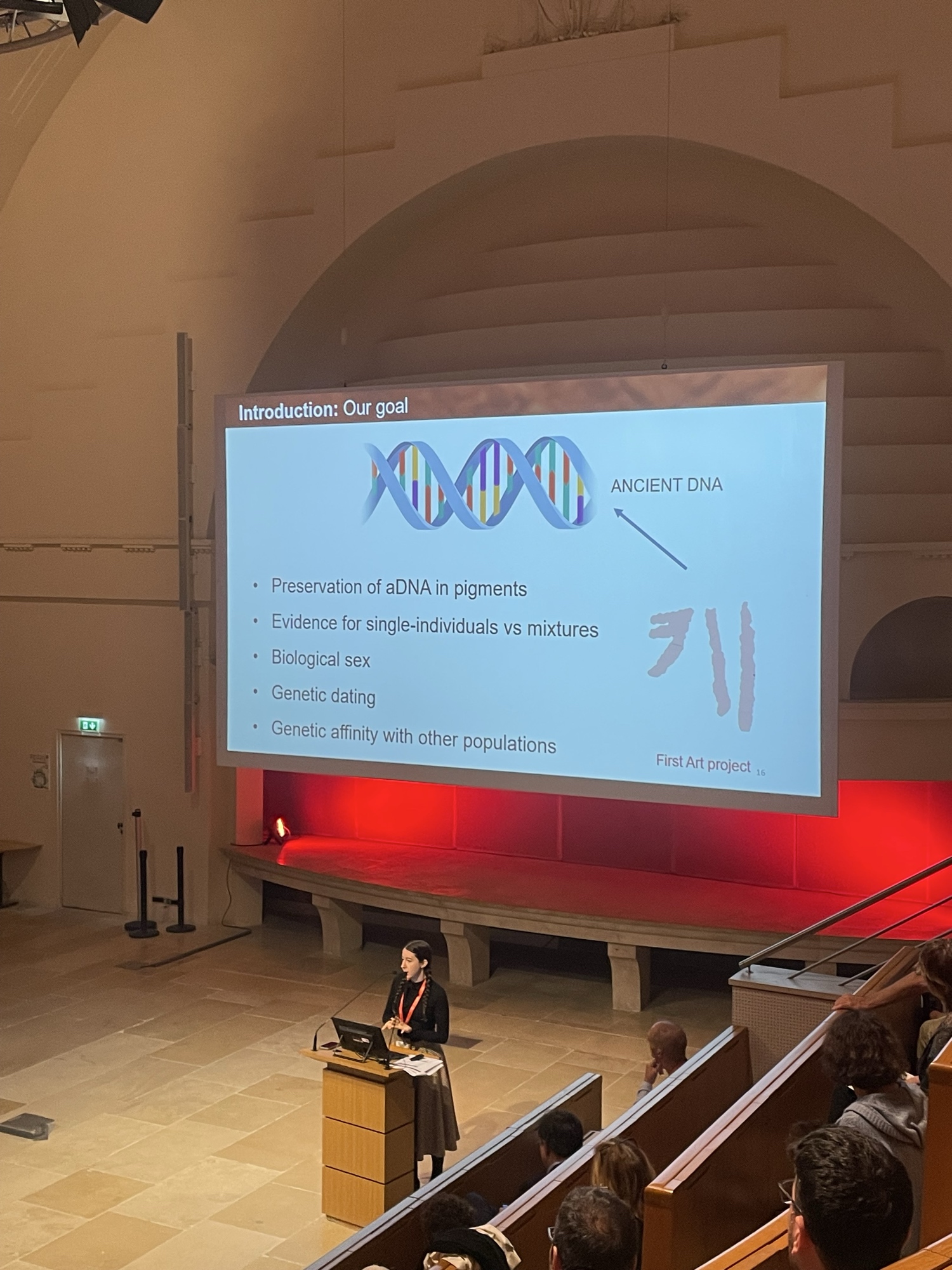 Introduction: Our goal

ANCIENT DNA

• Preservation of aDNA in pigments
• Evidence for single-individuals vs mixtures
• Biological sex
• Genetic dating
• Genetic affinity with other populations

First Art project 16